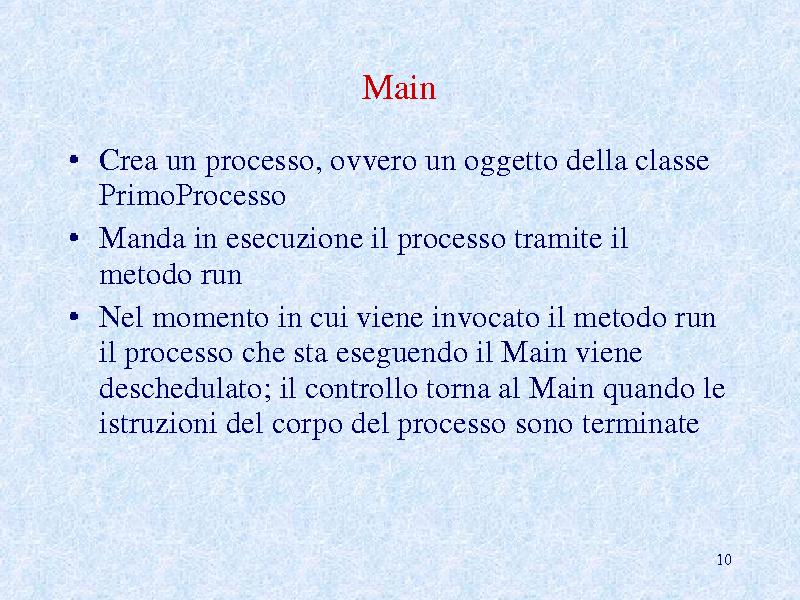 Main

• Crea un processo, ovvero un oggetto della classe PrimoProcesso

• Manda in esecuzione il processo tramite il metodo run

• Nel momento in cui viene invocato il metodo run il processo che sta eseguendo il Main viene deschedulato; il controllo torna al Main quando le istruzioni del corpo del processo sono terminate

10